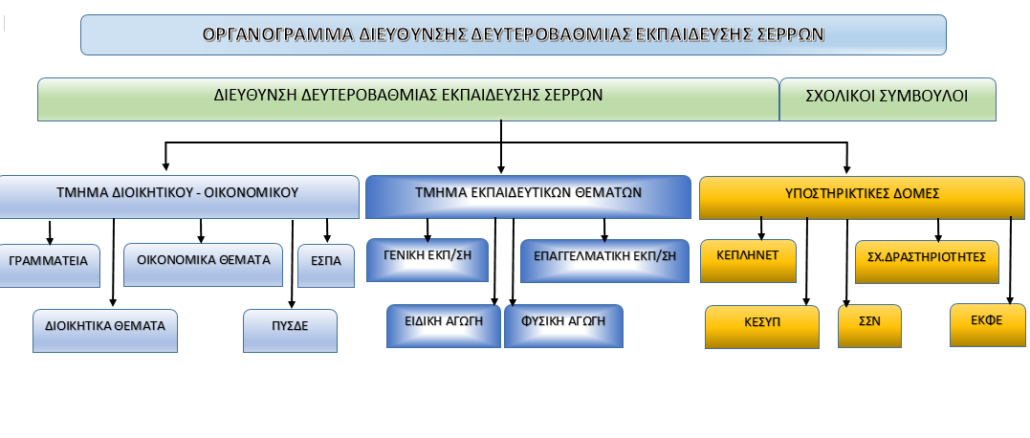 ΟΡΓΑΝΟΓΡΑΜΜΑ ΔΙΕΥΘΥΝΣΗΣ ΔΕΥΤΕΡΟΒΑΘΜΙΑΣ ΕΚΠΑΙΔΕΥΣΗΣ ΣΕΡΡΩΝ

ΔΙΕΥΘΥΝΣΗ ΔΕΥΤΕΡΟΒΑΘΜΙΑΣ ΕΚΠΑΙΔΕΥΣΗΣ ΣΕΡΡΩΝ

ΣΧΟΛΙΚΟΙ ΣΥΜΒΟΥΛΟΙ

ΤΜΗΜΑ ΔΙΟΙΚΗΤΙΚΟΥ - ΟΙΚΟΝΟΜΙΚΟΥ

ΓΡΑΜΜΑΤΕΙΑ

ΟΙΚΟΝΟΜΙΚΑ ΘΕΜΑΤΑ

ΕΣΠΑ

ΔΙΟΙΚΗΤΙΚΑ ΘΕΜΑΤΑ

ΠΥΣΔΕ

ΤΜΗΜΑ ΕΚΠΑΙΔΕΥΤΙΚΩΝ ΘΕΜΑΤΩΝ

ΓΕΝΙΚΗ ΕΚΠ/ΣΗ

ΕΠΑΓΓΕΛΜΑΤΙΚΗ ΕΚΠ/ΣΗ

ΕΙΔΙΚΗ ΑΓΩΓΗ

ΦΥΣΙΚΗ ΑΓΩΓΗ

ΥΠΟΣΤΗΡΙΚΤΙΚΕΣ ΔΟΜΕΣ

ΚΕΠΛΗΝΕΤ

ΣΧ.ΔΡΑΣΤΗΡΙΟΤΗΤΕΣ

ΚΕΣΥΠ

ΣΣΝ

ΕΚΦΕ